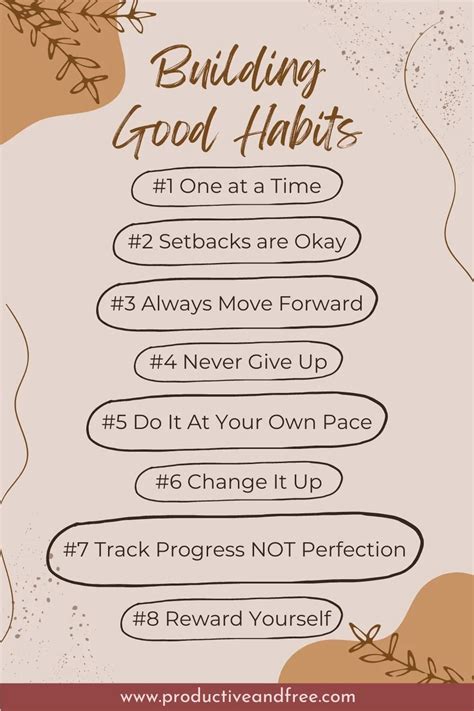 Building Good Habits

#1 One at a Time

#2 Setbacks are Okay

#3 Always Move Forward

#4 Never Give Up

#5 Do It At Your Own Pace

#6 Change It Up

#7 Track Progress NOT Perfection

#8 Reward Yourself

www.productiveandfree.com